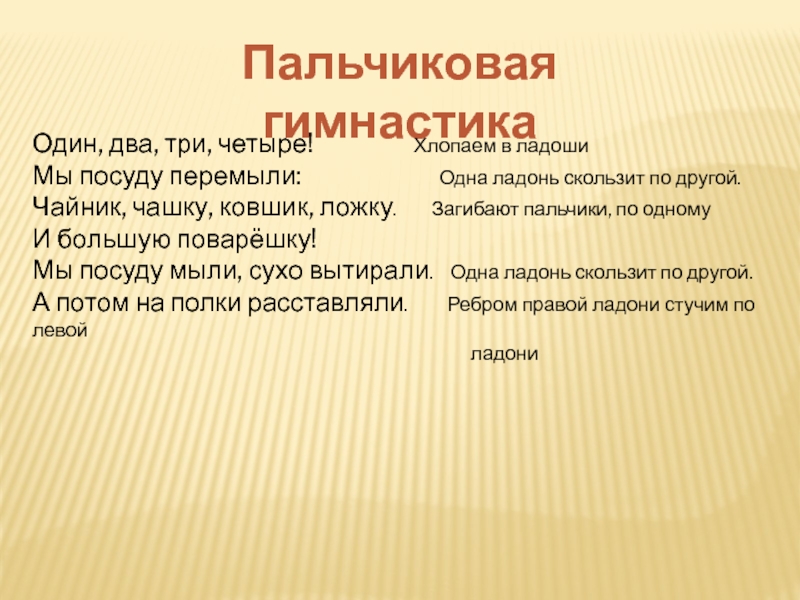 Пальчиковая гимнастика

Один, два, три, четыре! Хлопаем в ладоши
Мы посуду перемыли: Одна ладонь скользит по другой.
Чайник, чашку, ковшик, ложку. Загибают пальчики, по одному
И большую поварёшку!
Мы посуду мыли, сухо вытирали. Одна ладонь скользит по другой.
А потом на полки расставляли. Ребром правой ладони стучим по левой
ладони